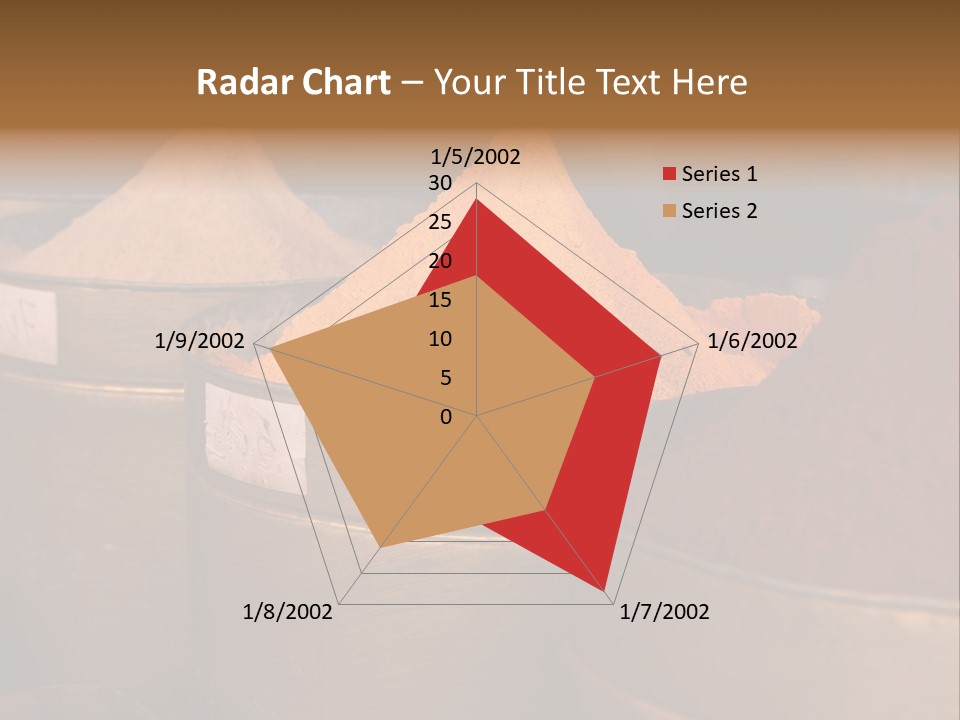 Radar Chart – Your Title Text Here

1/5/2002
30
25
20
15
10
5
0
1/6/2002
1/7/2002
1/8/2002
1/9/2002

Series 1
Series 2